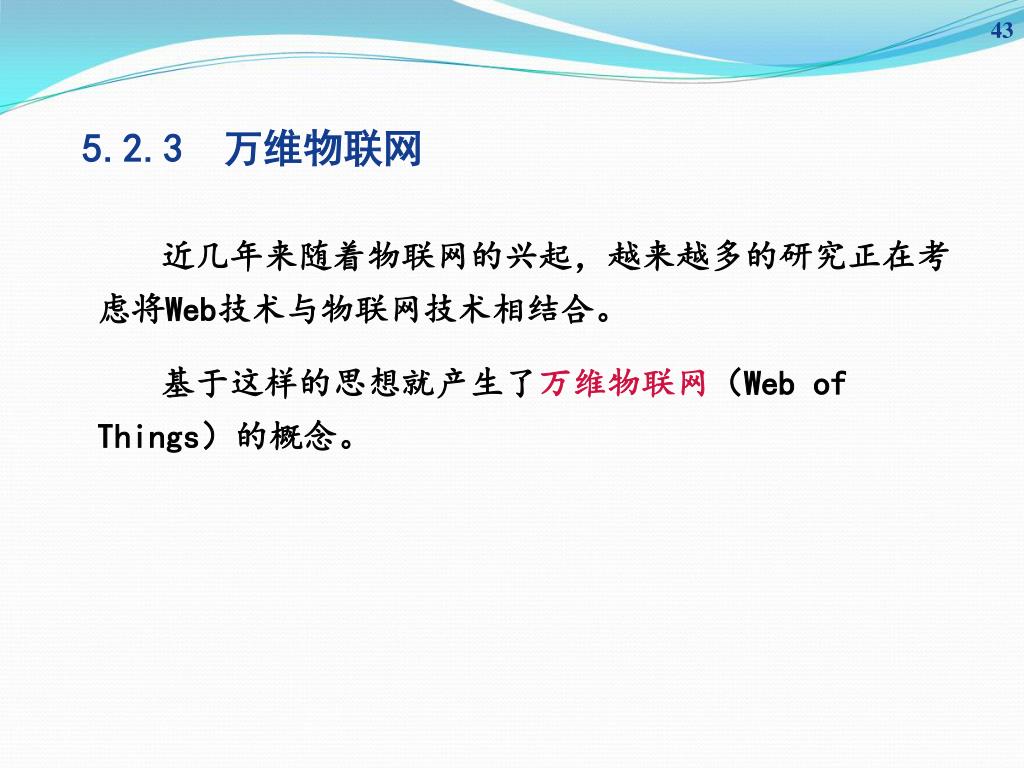 43

5.2.3 万维物联网

近几年来随着物联网的兴起，越来越多的研究正在考虑将Web技术与物联网技术相结合。

基于这样的思想就产生了万维物联网（Web of Things）的概念。